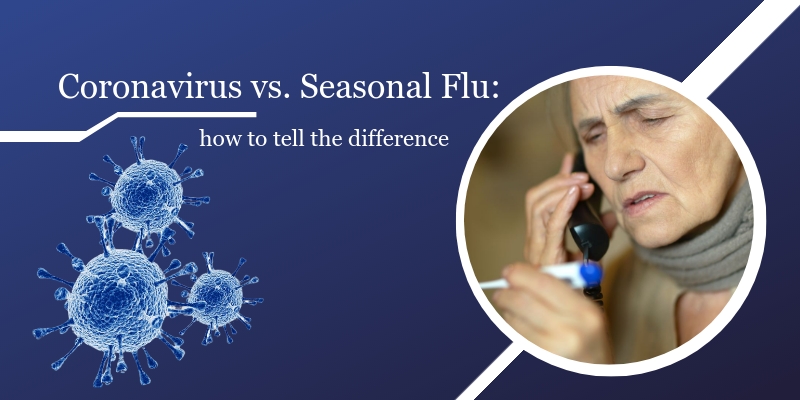 Coronavirus vs. Seasonal Flu:

how to tell the difference